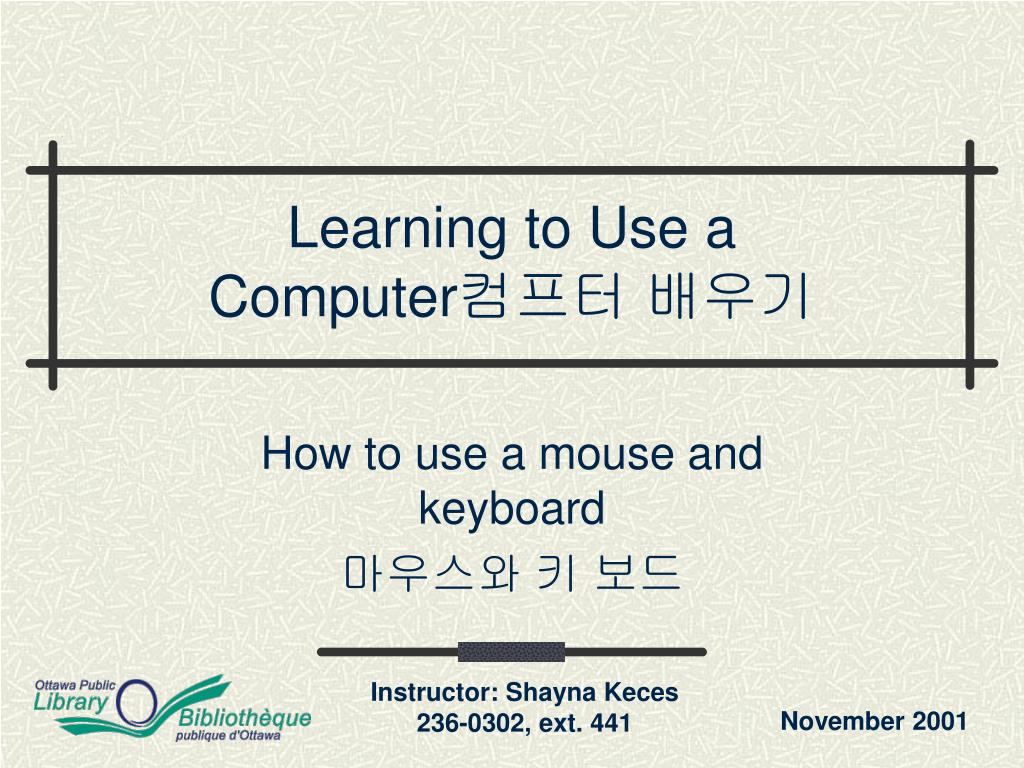 Learning to Use a Computer컴프터 배우기

How to use a mouse and keyboard
마우스와 키 보드

Ottawa Public Library Bibliothèque publique d'Ottawa

Instructor: Shayna Keces
236-0302, ext. 441

November 2001